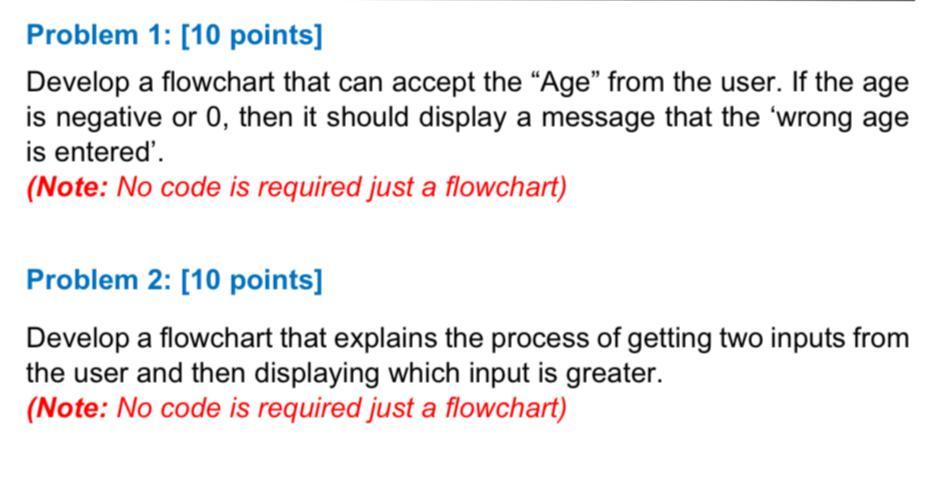 Problem 1: [10 points]

Develop a flowchart that can accept the “Age” from the user. If the age is negative or 0, then it should display a message that the ‘wrong age is entered’.
(Note: No code is required just a flowchart)

Problem 2: [10 points]

Develop a flowchart that explains the process of getting two inputs from the user and then displaying which input is greater.
(Note: No code is required just a flowchart)